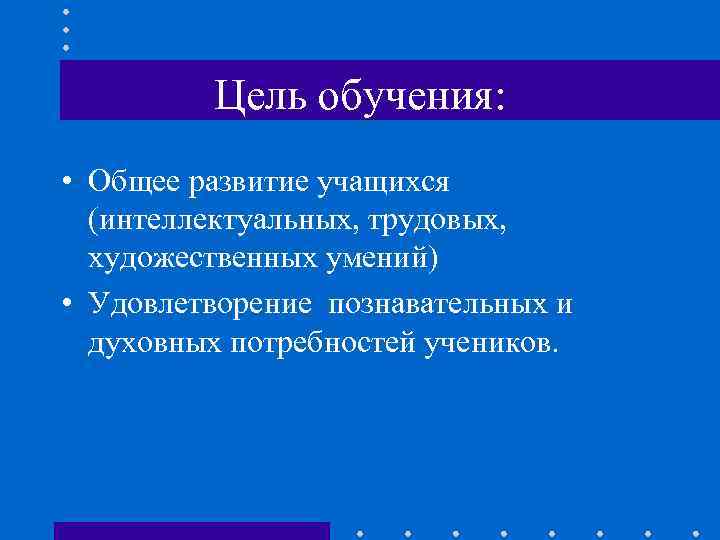 Цель обучения:

• Общее развитие учащихся (интеллектуальных, трудовых, художественных умений)
• Удовлетворение познавательных и духовных потребностей учеников.